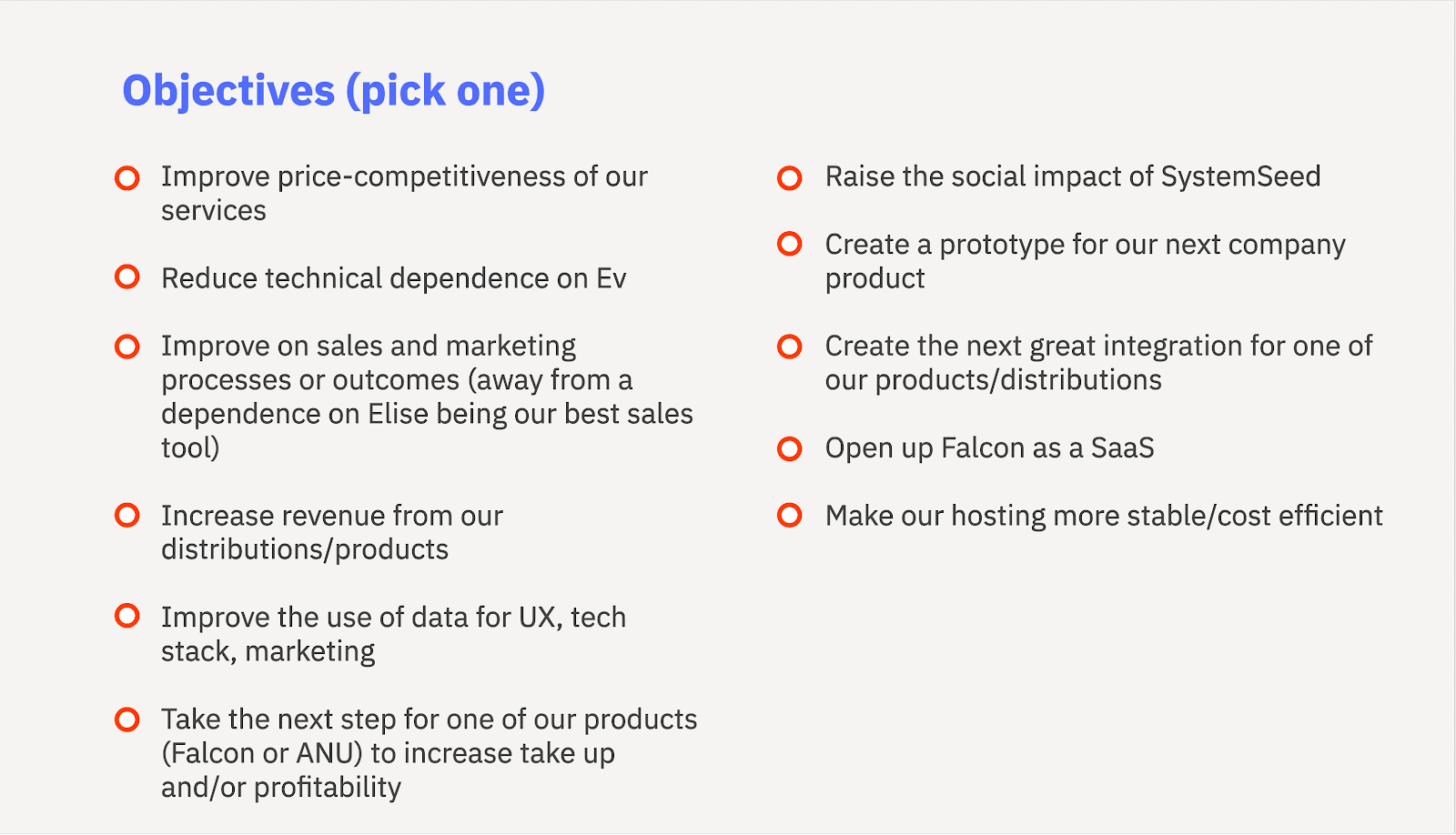 Objectives (pick one)

Improve price-competitiveness of our services

Reduce technical dependence on Ev

Improve on sales and marketing processes or outcomes (away from a dependence on Elise being our best sales tool)

Increase revenue from our distributions/products

Improve the use of data for UX, tech stack, marketing

Take the next step for one of our products (Falcon or ANU) to increase take up and/or profitability

Raise the social impact of SystemSeed

Create a prototype for our next company product

Create the next great integration for one of our products/distributions

Open up Falcon as a SaaS

Make our hosting more stable/cost efficient